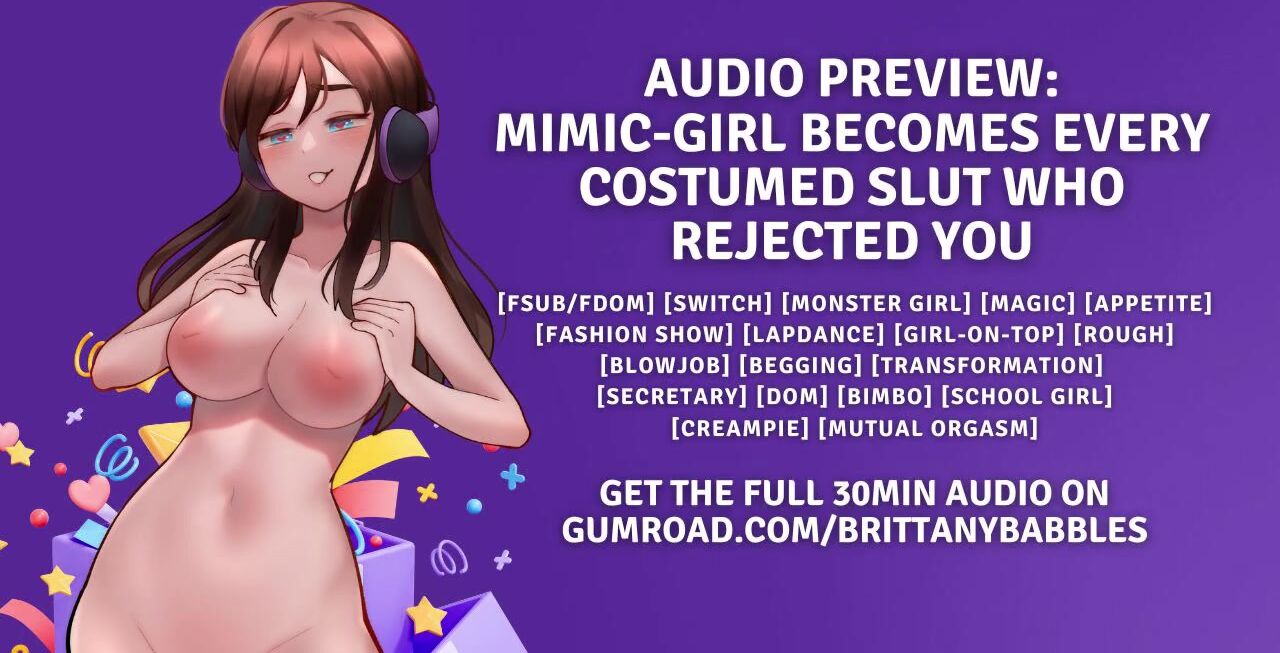 AUDIO PREVIEW:
MIMIC-GIRL BECOMES EVERY COSTUMED SLUT WHO REJECTED YOU

[FSUB/FDOM] [SWITCH] [MONSTER GIRL] [MAGIC] [APPETITE] [FASHION SHOW] [LAPDANCE] [GIRL-ON-TOP] [ROUGH] [BLOWJOB] [BEGGING] [TRANSFORMATION] [SECRETARY] [DOM] [BIMBO] [SCHOOL GIRL] [CREAMPIE] [MUTUAL ORGASM]

GET THE FULL 30MIN AUDIO ON GUMROAD.COM/BRITTANYBABBLES